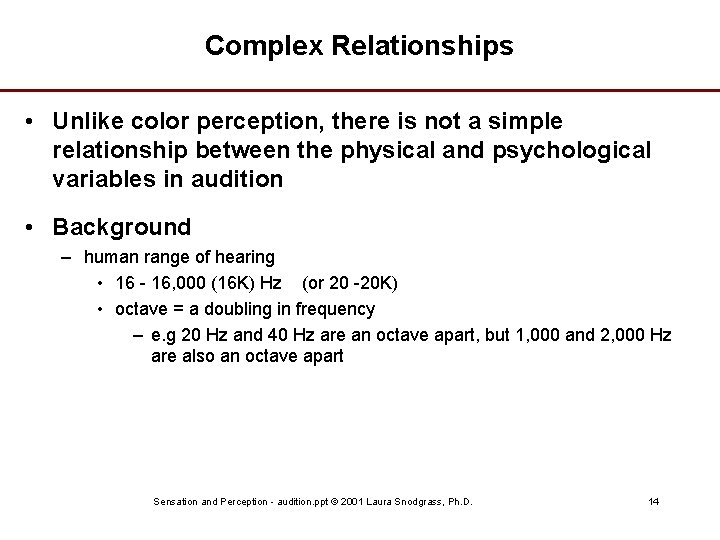 Complex Relationships

• Unlike color perception, there is not a simple relationship between the physical and psychological variables in audition

• Background
– human range of hearing
• 16 - 16,000 (16K) Hz (or 20 -20K)
• octave = a doubling in frequency
– e.g 20 Hz and 40 Hz are an octave apart, but 1,000 and 2,000 Hz are also an octave apart

Sensation and Perception - audition.ppt © 2001 Laura Snodgrass, Ph.D. 14